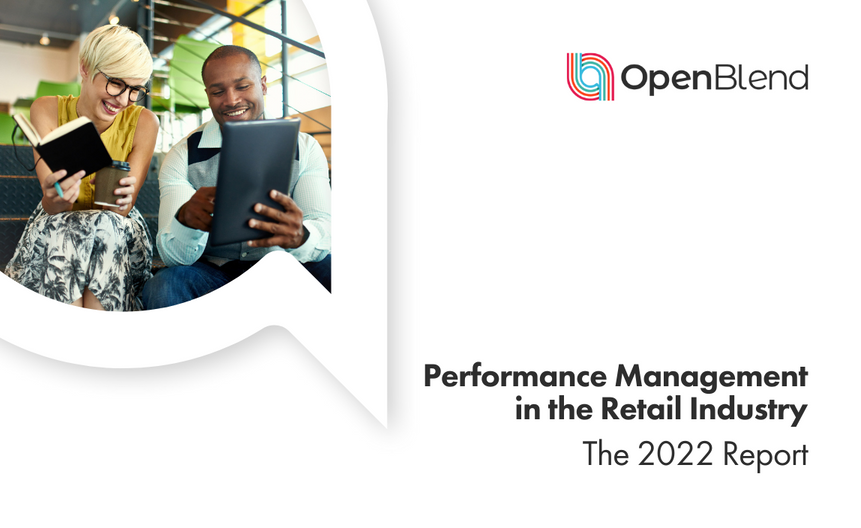 OpenBlend

Performance Management in the Retail Industry
The 2022 Report